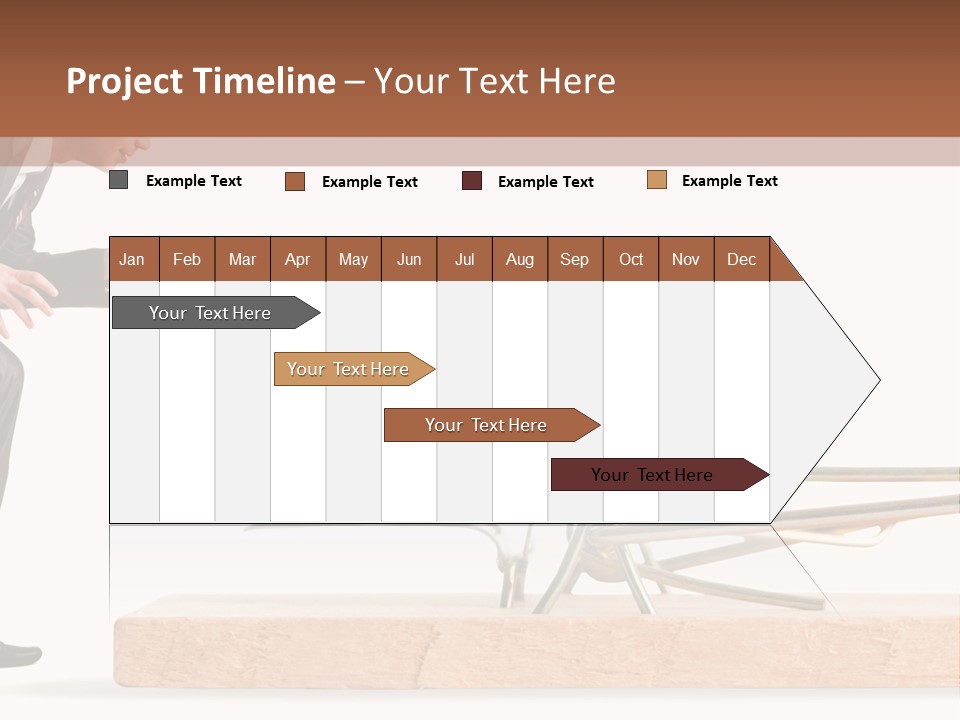 Project Timeline – Your Text Here

Example Text
Example Text
Example Text
Example Text

| Jan | Feb | Mar | Apr | May | Jun | Jul | Aug | Sep | Oct | Nov | Dec |
|---|---|---|---|---|---|---|---|---|---|---|---|

Your Text Here
Your Text Here
Your Text Here
Your Text Here